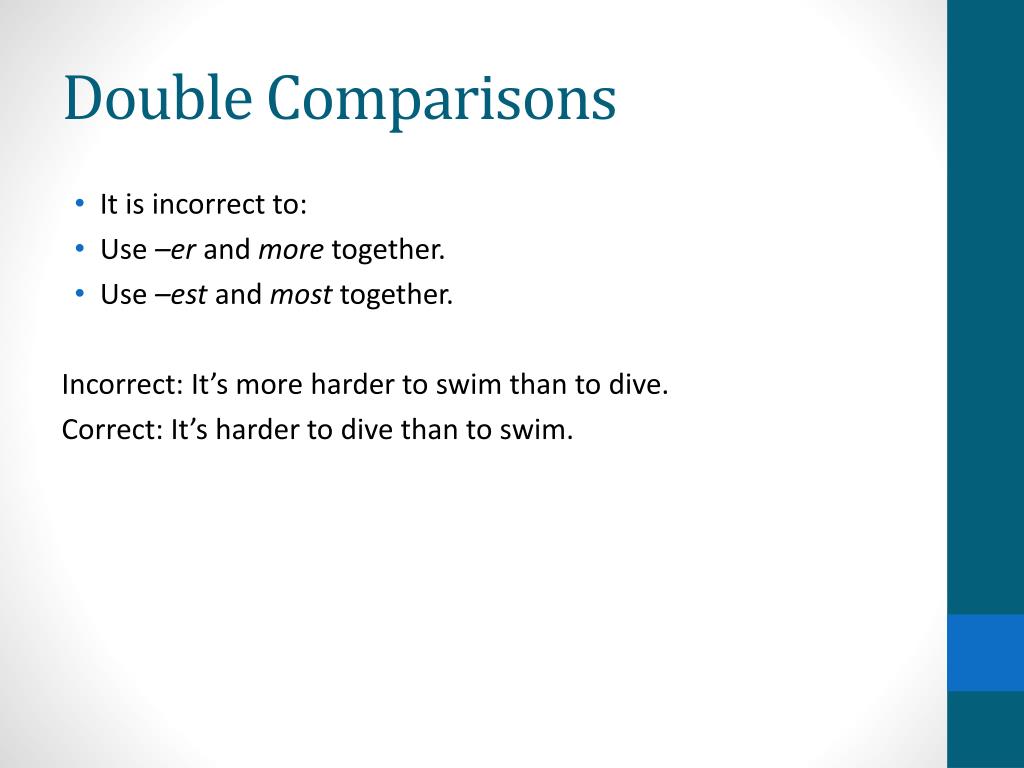 Double Comparisons

• It is incorrect to:
• Use –er and more together.
• Use –est and most together.

Incorrect: It’s more harder to swim than to dive.
Correct: It’s harder to dive than to swim.